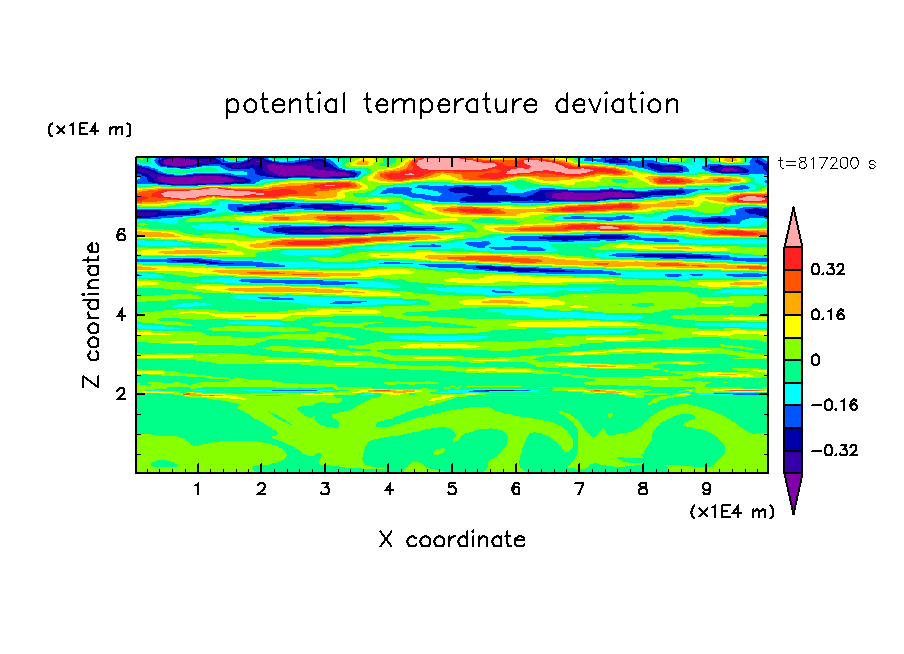 potential temperature deviation

(x1E4 m)

t=817200 s

Z coordinate

6
4
2

0.32
0.16
0
−0.16
−0.32

1 2 3 4 5 6 7 8 9

(x1E4 m)

X coordinate